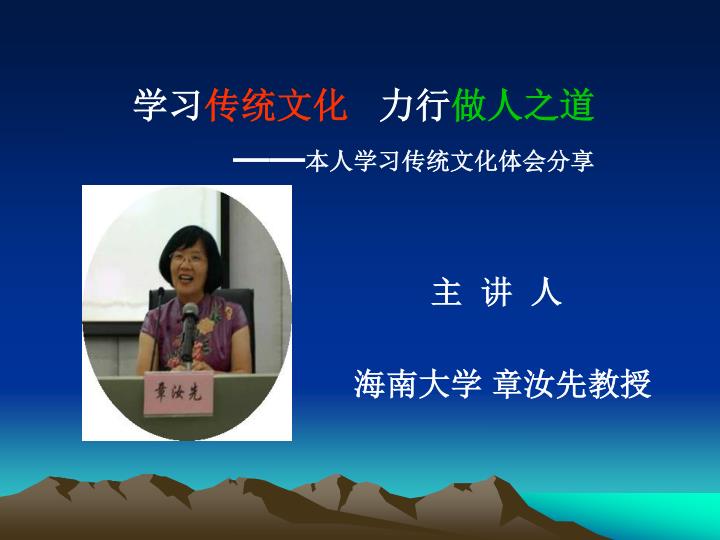 学习传统文化　力行做人之道

——本人学习传统文化体会分享

章汝先

主 讲 人

海南大学 章汝先教授